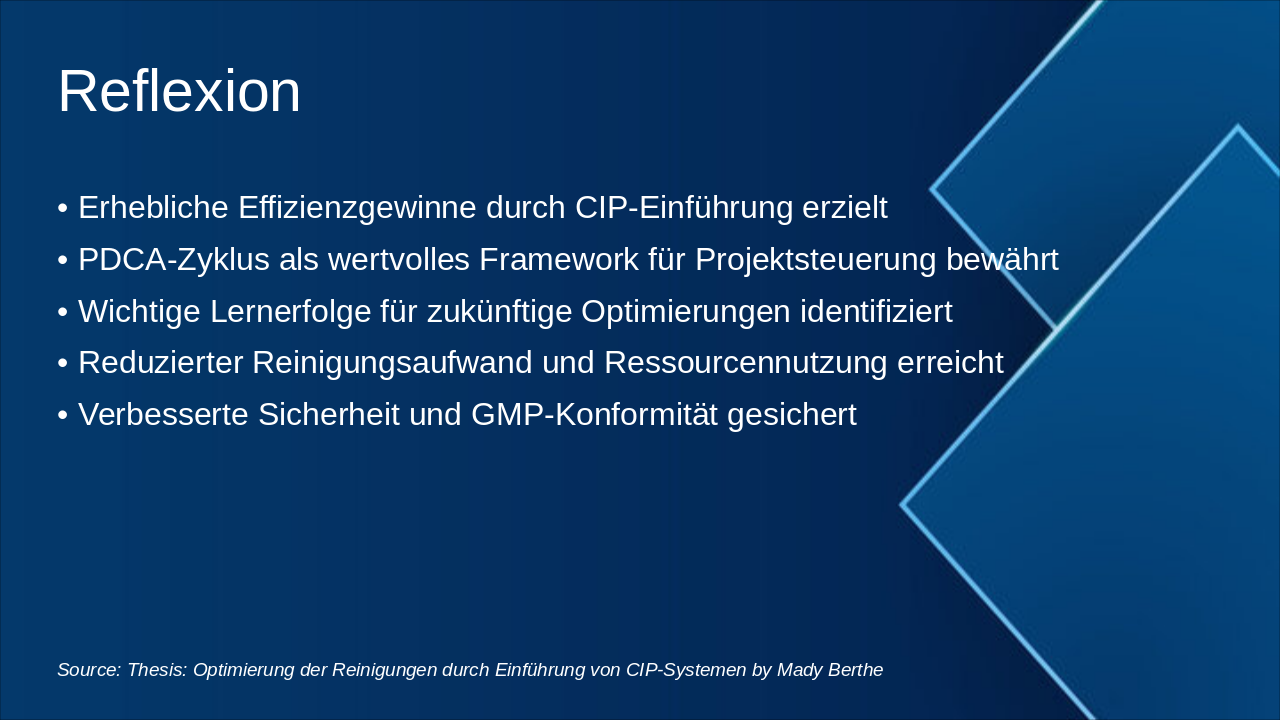 Reflexion

• Erhebliche Effizienzgewinne durch CIP-Einführung erzielt
• PDCA-Zyklus als wertvolles Framework für Projektsteuerung bewährt
• Wichtige Lernerfolge für zukünftige Optimierungen identifiziert
• Reduzierter Reinigungsaufwand und Ressourcennutzung erreicht
• Verbesserte Sicherheit und GMP-Konformität gesichert

Source: Thesis: Optimierung der Reinigungen durch Einführung von CIP-Systemen by Mady Berthe